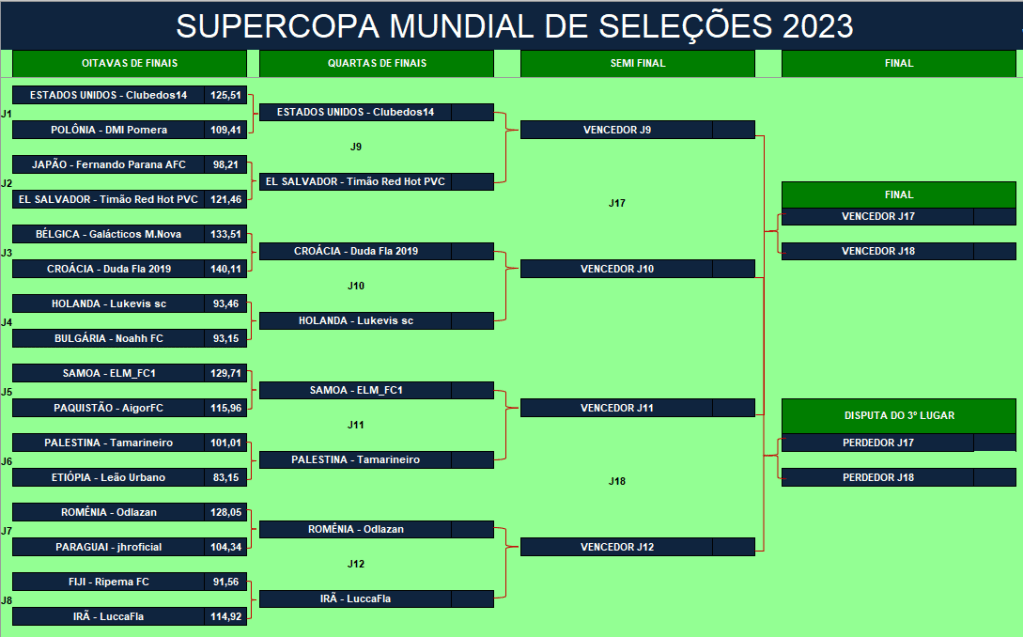 SUPERCOPA MUNDIAL DE SELEÇÕES 2023

OITAVAS DE FINAIS

J1
ESTADOS UNIDOS - Clubedos14 125,51
POLÔNIA - DMI Pomera 109,41

J2
JAPÃO - Fernando Parana AFC 98,21
EL SALVADOR - Timão Red Hot PVC 121,46

J3
BÉLGICA - Galácticos M.Nova 133,51
CROÁCIA - Duda Fla 2019 140,11

J4
HOLANDA - Lukevis sc 93,46
BULGÁRIA - Noahh FC 93,15

J5
SAMOA - ELM_FC1 129,71
PAQUISTÃO - AigorFC 115,96

J6
PALESTINA - Tamarineiro 101,01
ETIÓPIA - Leão Urbano 83,15

J7
ROMÊNIA - Odlazan 128,05
PARAGUAI - jhroficial 104,34

J8
FIJI - Ripema FC 91,56
IRÃ - LuccaFla 114,92

QUARTAS DE FINAIS

ESTADOS UNIDOS - Clubedos14
J9
EL SALVADOR - Timão Red Hot PVC

CROÁCIA - Duda Fla 2019
J10
HOLANDA - Lukevis sc

SAMOA - ELM_FC1
J11
PALESTINA - Tamarineiro

ROMÊNIA - Odlazan
J12
IRÃ - LuccaFla

SEMI FINAL

VENCEDOR J9
J17
VENCEDOR J10

VENCEDOR J11
J18
VENCEDOR J12

FINAL

FINAL
VENCEDOR J17
VENCEDOR J18

DISPUTA DO 3º LUGAR
PERDEDOR J17
PERDEDOR J18